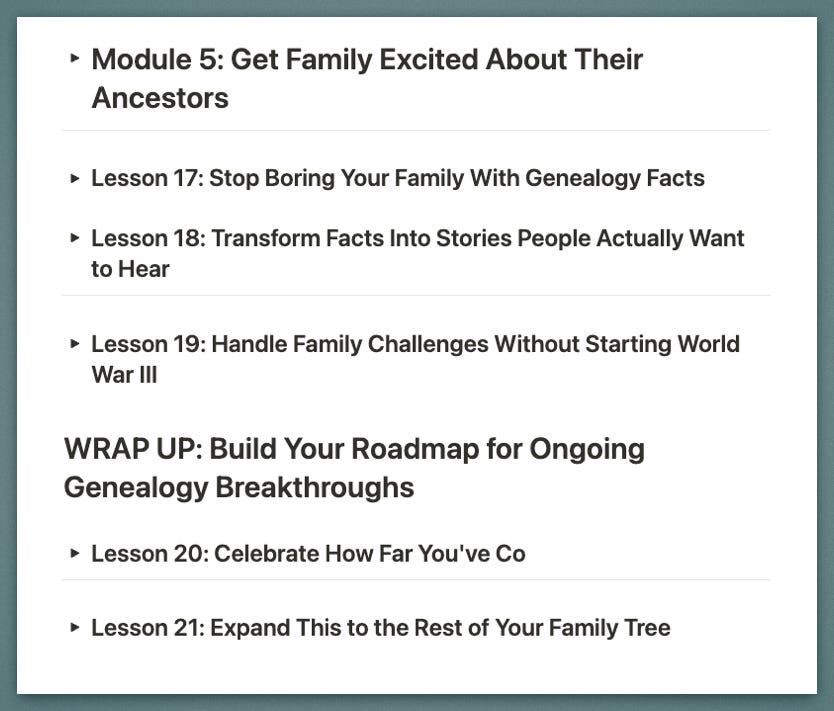 ▸ Module 5: Get Family Excited About Their Ancestors

▸ Lesson 17: Stop Boring Your Family With Genealogy Facts

▸ Lesson 18: Transform Facts Into Stories People Actually Want to Hear

▸ Lesson 19: Handle Family Challenges Without Starting World War III

WRAP UP: Build Your Roadmap for Ongoing Genealogy Breakthroughs

▸ Lesson 20: Celebrate How Far You've Co

▸ Lesson 21: Expand This to the Rest of Your Family Tree